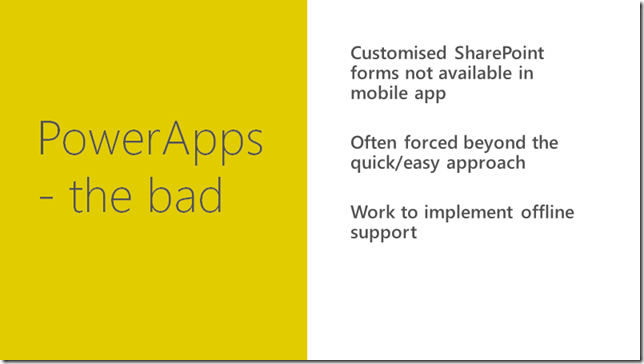 PowerApps - the bad

Customised SharePoint forms not available in mobile app

Often forced beyond the quick/easy approach

Work to implement offline support